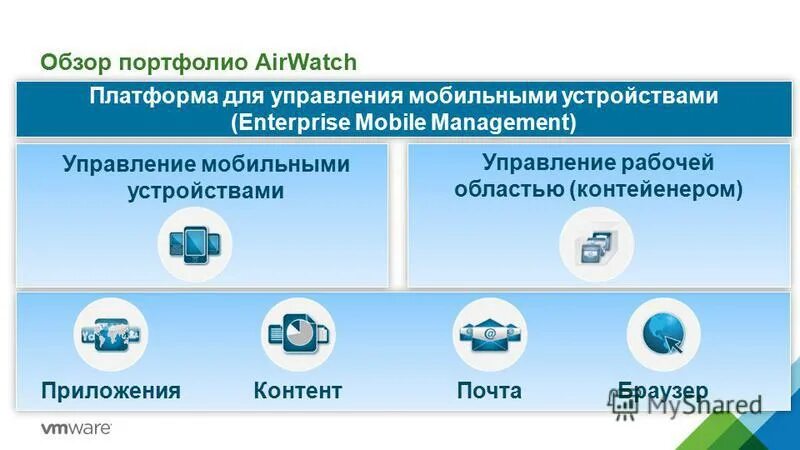 Обзор портфолио AirWatch

Платформа для управления мобильными устройствами (Enterprise Mobile Management)

Управление мобильными устройствами

Управление рабочей областью (контейенером)

Приложения

Контент

Почта

Браузер

MyShared

vmware